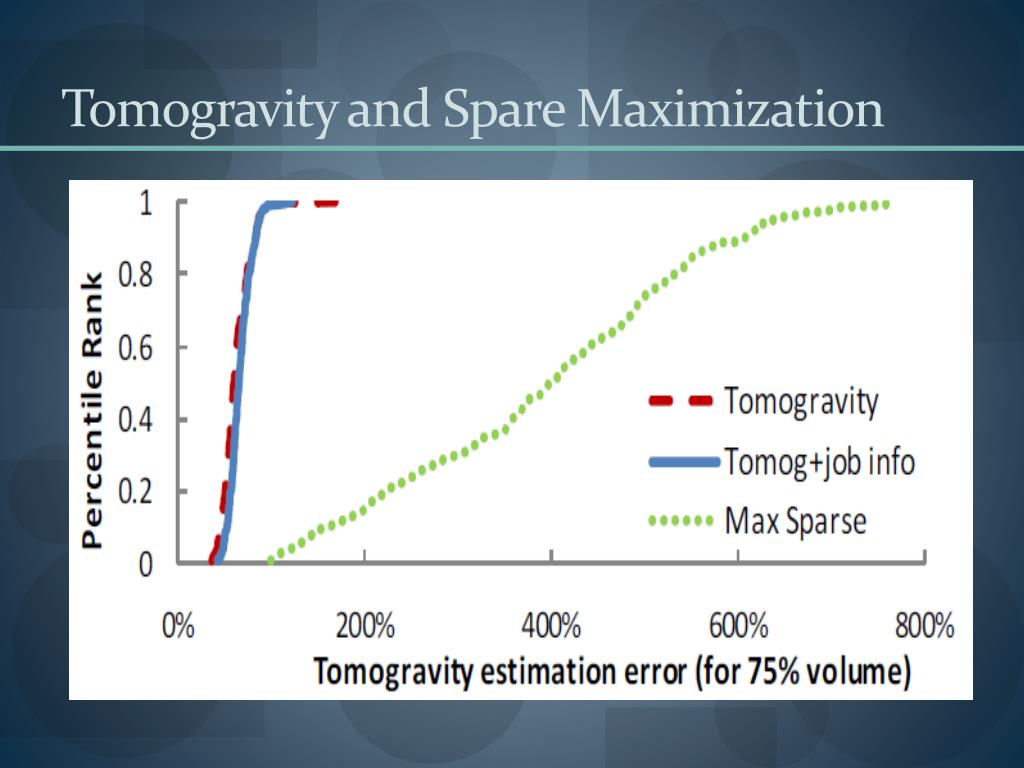 Tomogravity and Spare Maximization

Percentile Rank

1
0.8
0.6
0.4
0.2
0

Tomogravity
Tomog+job info
Max Sparse

0%
200%
400%
600%
800%

Tomogravity estimation error (for 75% volume)